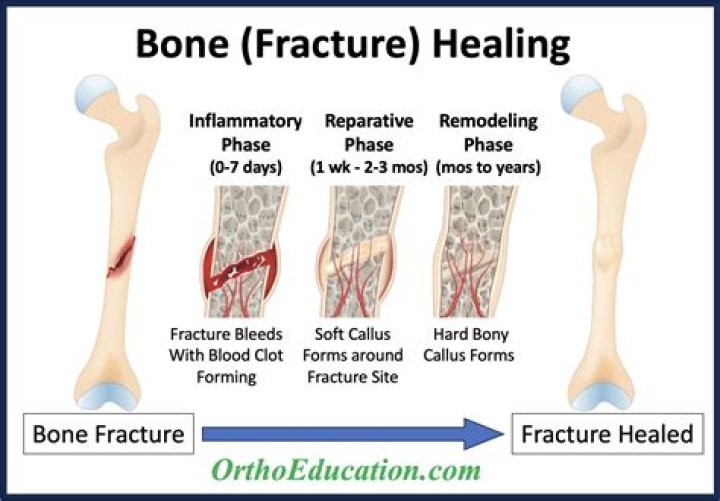 Bone (Fracture) Healing

Inflammatory Phase (0-7 days)

Reparative Phase (1 wk - 2-3 mos)

Remodeling Phase (mos to years)

Fracture Bleeds With Blood Clot Forming

Soft Callus Forms around Fracture Site

Hard Bony Callus Forms

Bone Fracture

Fracture Healed

OrthoEducation.com